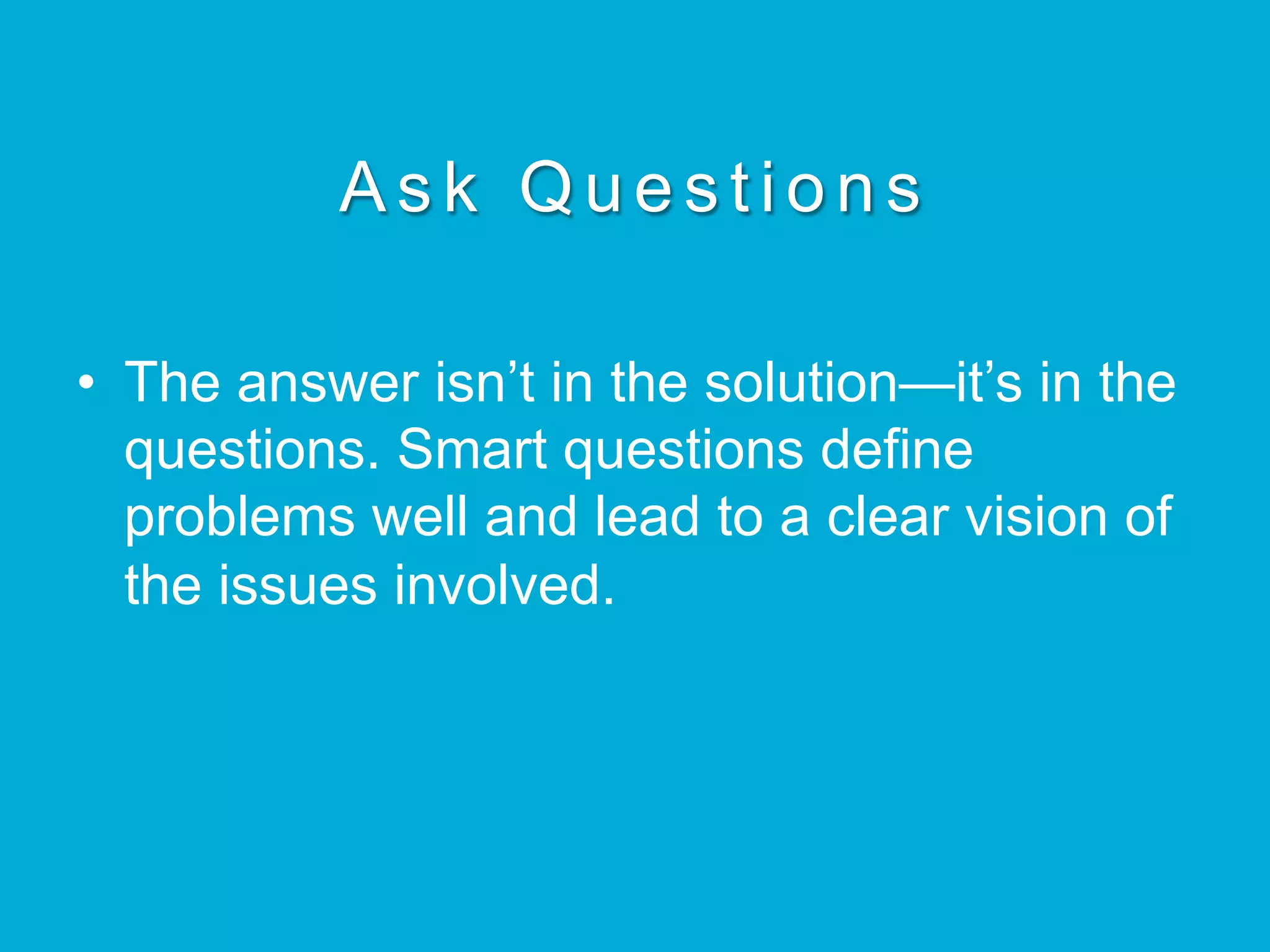 Ask Questions

• The answer isn’t in the solution—it’s in the questions. Smart questions define problems well and lead to a clear vision of the issues involved.